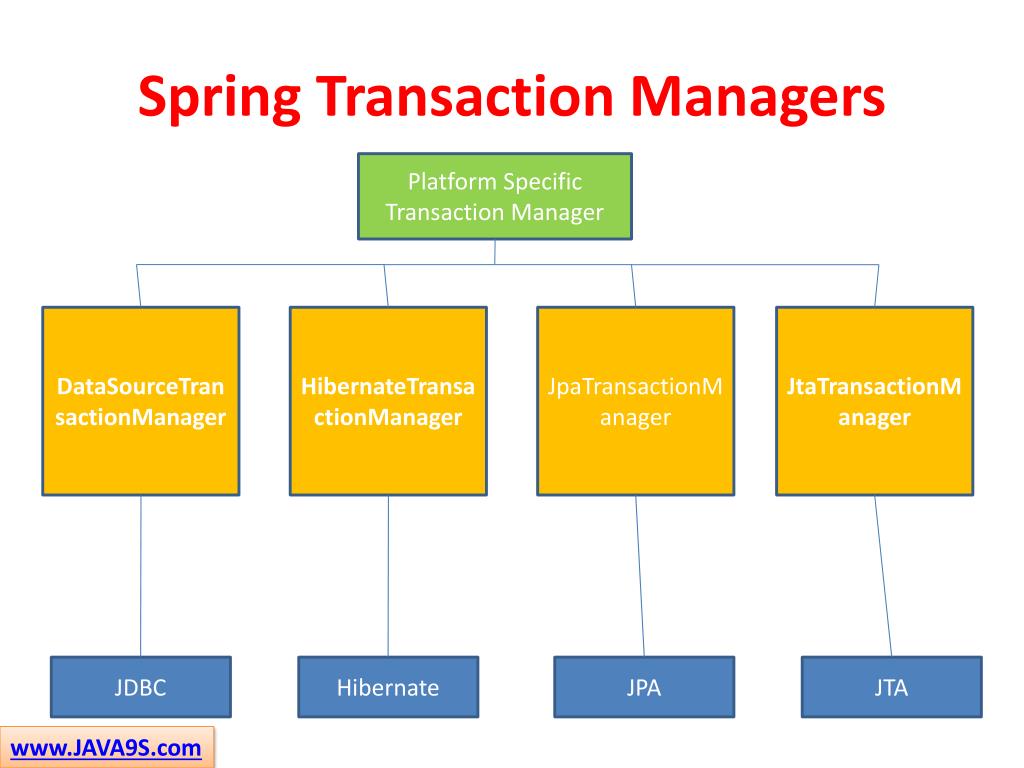 Spring Transaction Managers

Platform Specific Transaction Manager

DataSourceTransactionManager

HibernateTransactionManager

JpaTransactionManager

JtaTransactionManager

JDBC

Hibernate

JPA

JTA

www.JAVA9S.com